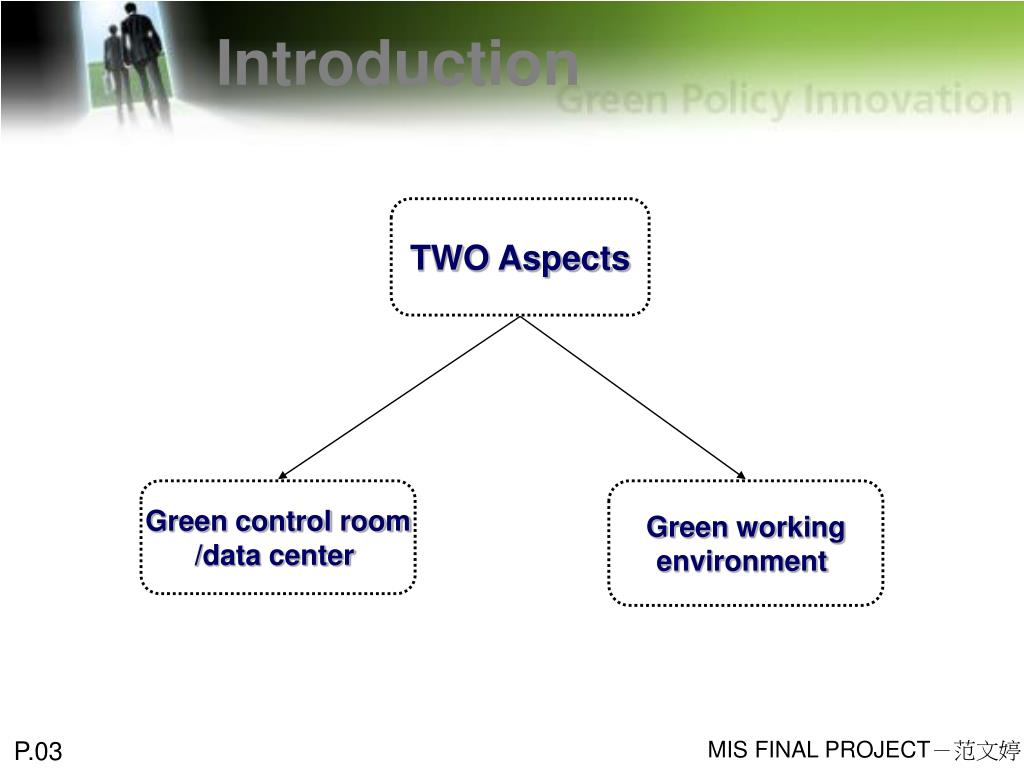 Introduction

Green Policy Innovation

TWO Aspects

Green control room /data center

Green working environment

P.03

MIS FINAL PROJECT－范文婷